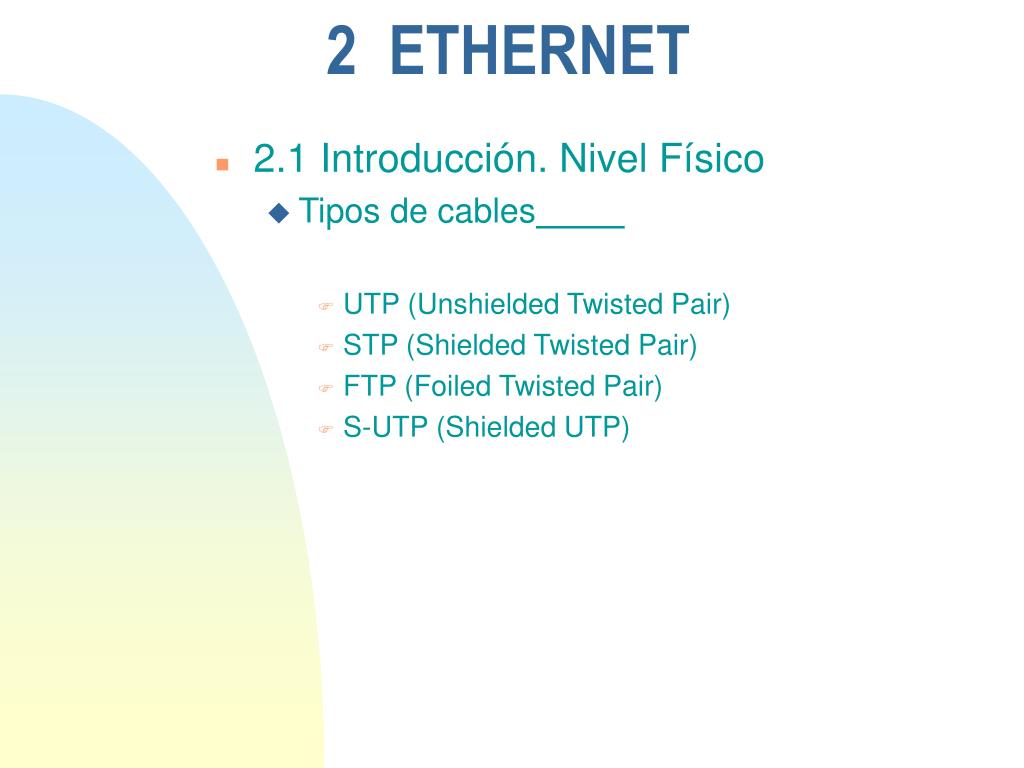 2 ETHERNET

2.1 Introducción. Nivel Físico

Tipos de cables_____

UTP (Unshielded Twisted Pair)
STP (Shielded Twisted Pair)
FTP (Foiled Twisted Pair)
S-UTP (Shielded UTP)